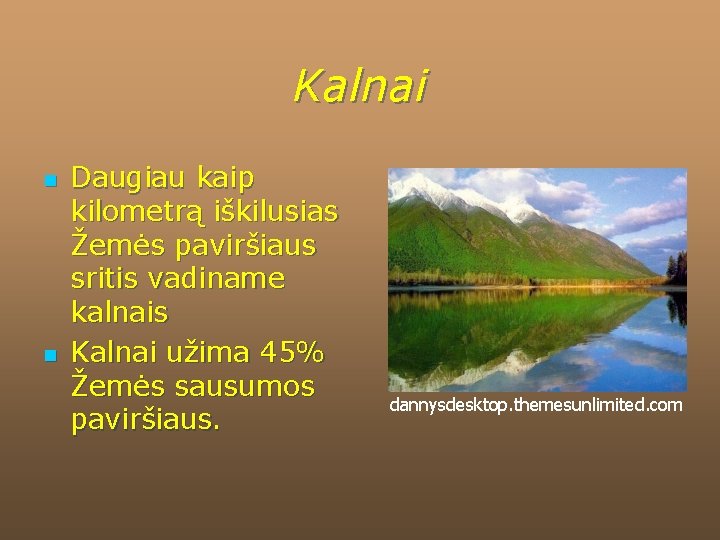 Kalnai

- Daugiau kaip kilometrą iškilusias Žemės paviršiaus sritis vadiname kalnais
- Kalnai užima 45% Žemės sausumos paviršiaus.

dannysdesktop.themesunlimited.com